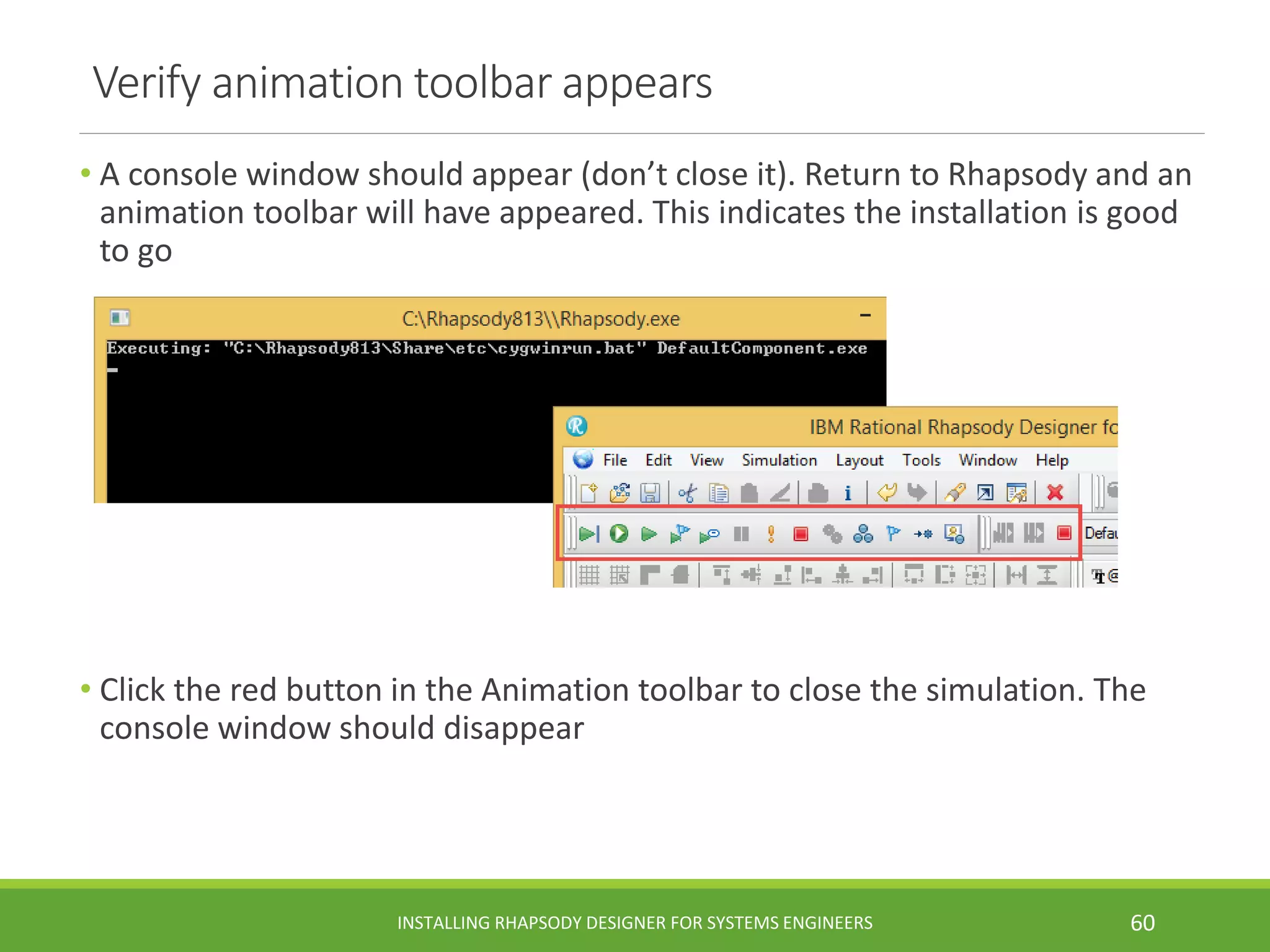 Verify animation toolbar appears

• A console window should appear (don't close it). Return to Rhapsody and an animation toolbar will have appeared. This indicates the installation is good to go

C:\Rhapsody813\\Rhapsody.exe

Executing: "C:\Rhapsody813\Share\etc\cygwinrun.bat" DefaultComponent.exe

IBM Rational Rhapsody Designer fo

File Edit View Simulation Layout Tools Window Help

Defau

• Click the red button in the Animation toolbar to close the simulation. The console window should disappear

INSTALLING RHAPSODY DESIGNER FOR SYSTEMS ENGINEERS

60